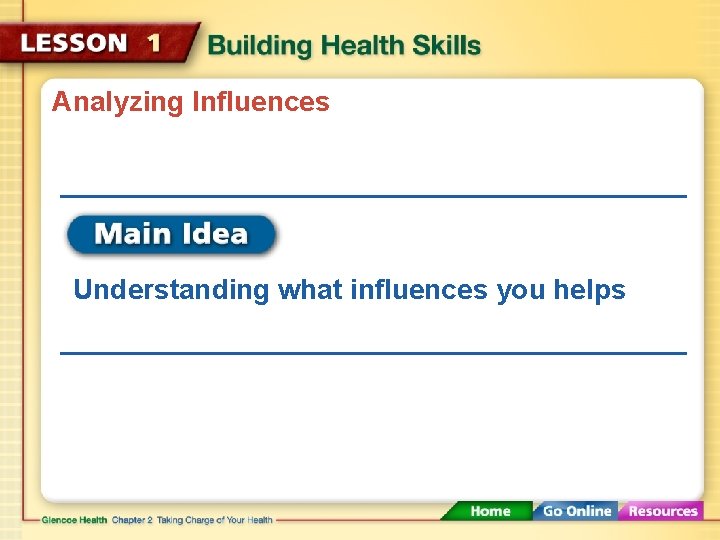 LESSON 1 Building Health Skills

Analyzing Influences

Main Idea

Understanding what influences you helps

Glencoe Health Chapter 2 Taking Charge of Your Health

Home Go Online Resources